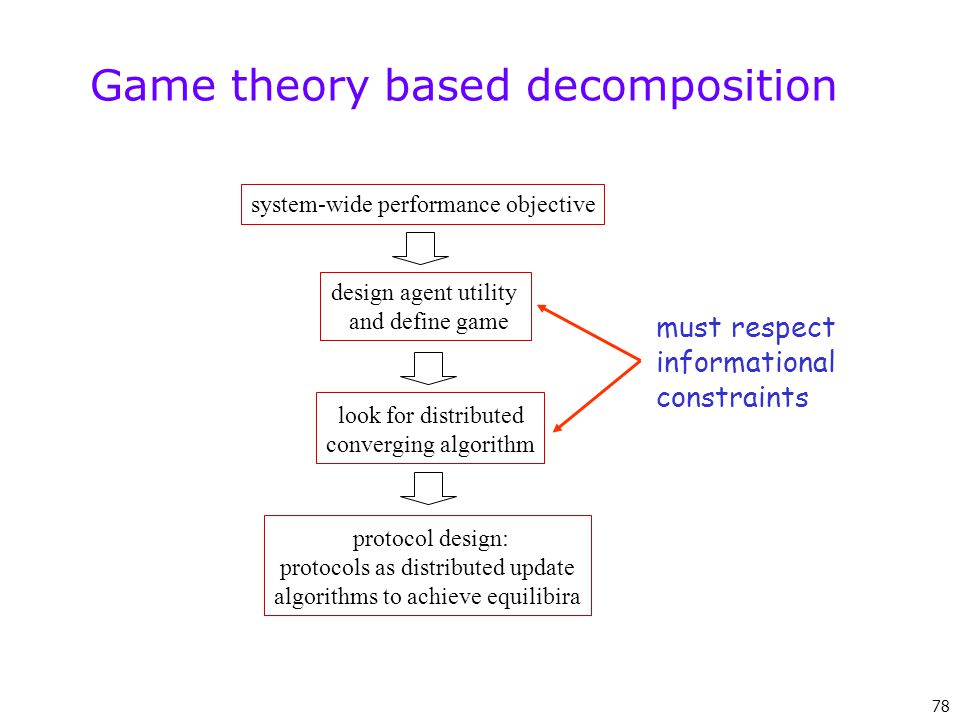 Game theory based decomposition

system-wide performance objective

design agent utility and define game

look for distributed converging algorithm

protocol design: protocols as distributed update algorithms to achieve equilibira

must respect informational constraints

78